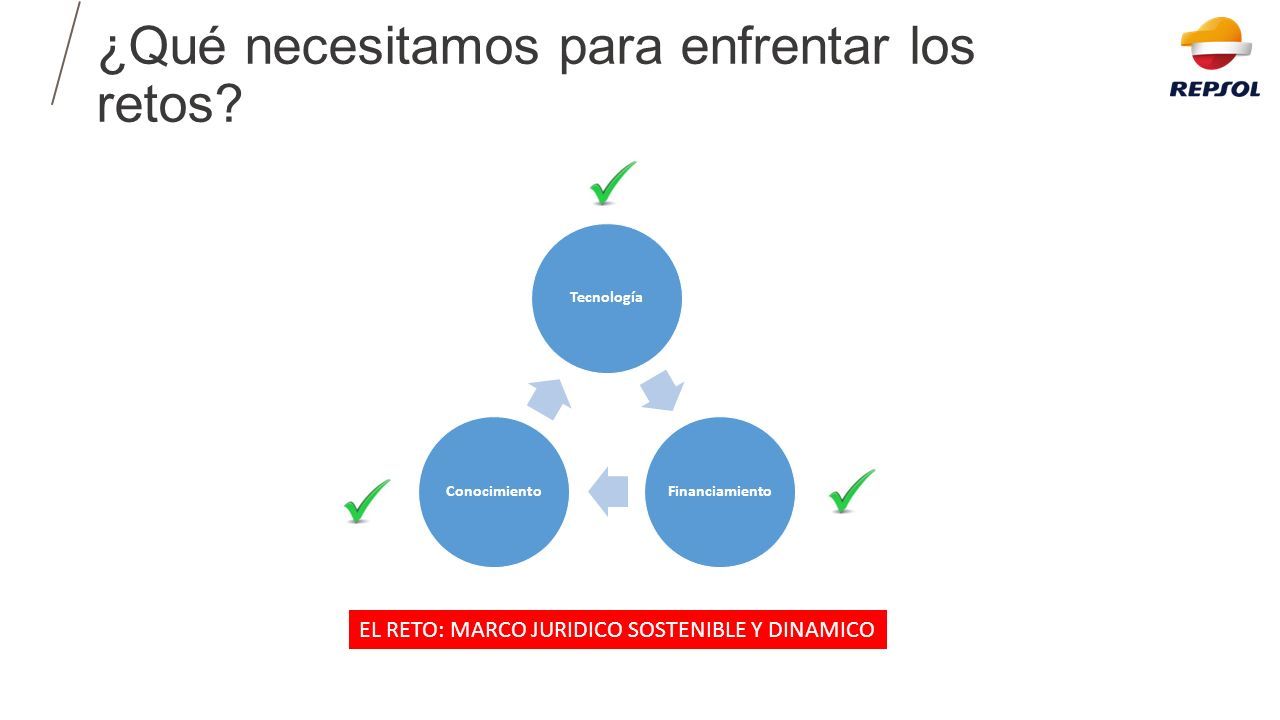 ¿Qué necesitamos para enfrentar los retos?

REPSOL

Tecnología

Financiamiento

Conocimiento

EL RETO: MARCO JURIDICO SOSTENIBLE Y DINAMICO